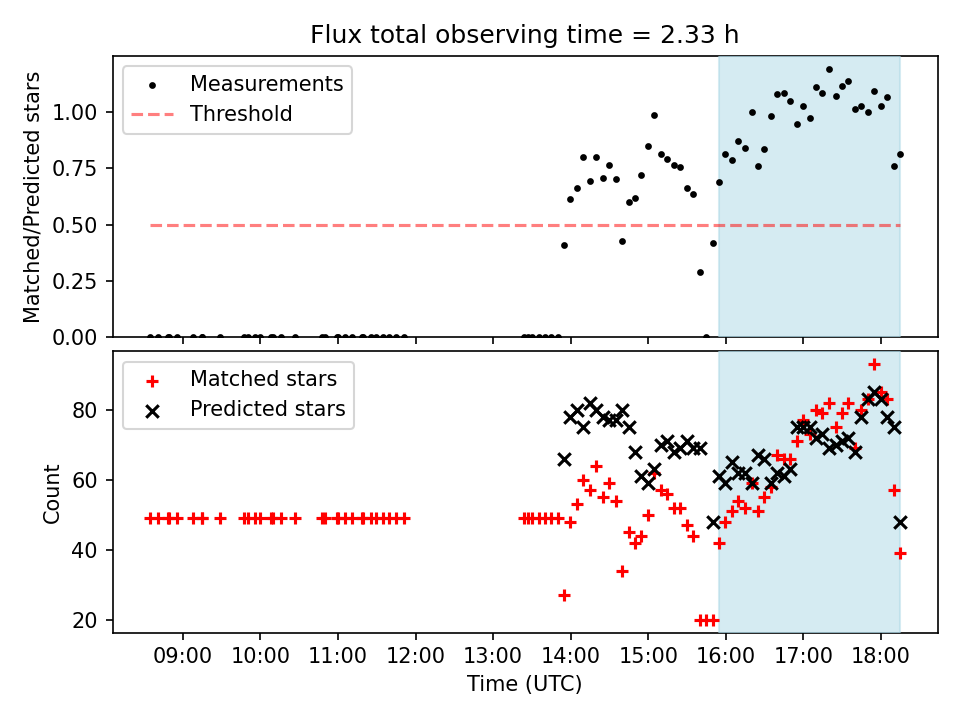 Flux total observing time = 2.33 h

Measurements
Threshold

Matched/Predicted stars

1.00
0.75
0.50
0.25
0.00

Matched stars
Predicted stars

Count

80
60
40
20

09:00 10:00 11:00 12:00 13:00 14:00 15:00 16:00 17:00 18:00

Time (UTC)